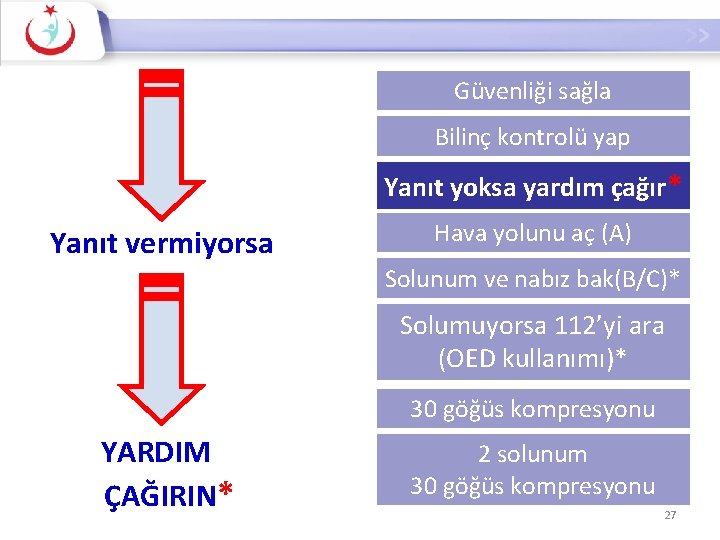 Yanıt vermiyorsa

YARDIM ÇAĞIRIN*

Güvenliği sağla

Bilinç kontrolü yap

Yanıt yoksa yardım çağır*

Hava yolunu aç (A)

Solunum ve nabız bak(B/C)*

Solumuyorsa 112'yi ara (OED kullanımı)*

30 göğüs kompresyonu

2 solunum
30 göğüs kompresyonu

27